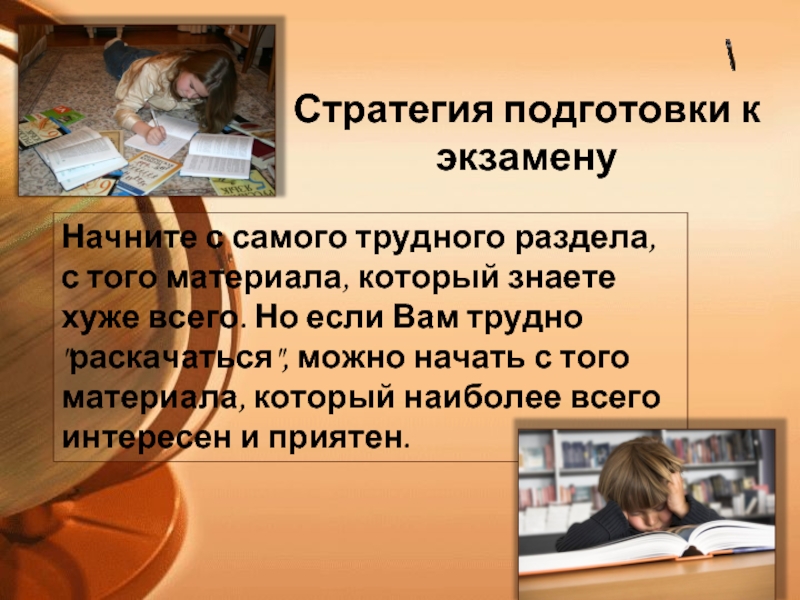 Стратегия подготовки к экзамену

Начните с самого трудного раздела, с того материала, который знаете хуже всего. Но если Вам трудно "раскачаться", можно начать с того материала, который наиболее всего интересен и приятен.